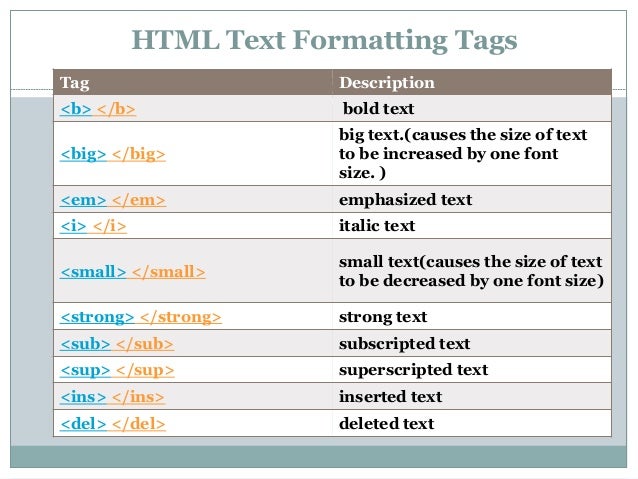 HTML Text Formatting Tags

| Tag | Description |
|---|---|
| <b> </b> | bold text |
| <big> </big> | big text.(causes the size of text to be increased by one font size. ) |
| <em> </em> | emphasized text |
| <i> </i> | italic text |
| <small> </small> | small text(causes the size of text to be decreased by one font size) |
| <strong> </strong> | strong text |
| <sub> </sub> | subscripted text |
| <sup> </sup> | superscripted text |
| <ins> </ins> | inserted text |
| <del> </del> | deleted text |